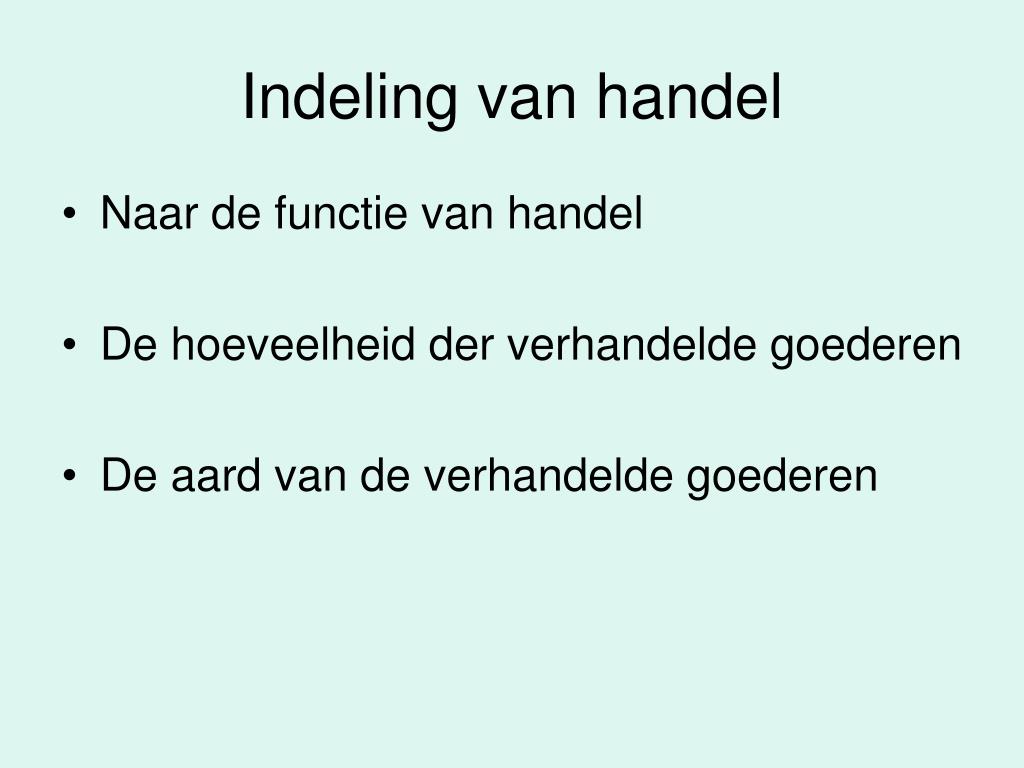 Indeling van handel

• Naar de functie van handel

• De hoeveelheid der verhandelde goederen

• De aard van de verhandelde goederen